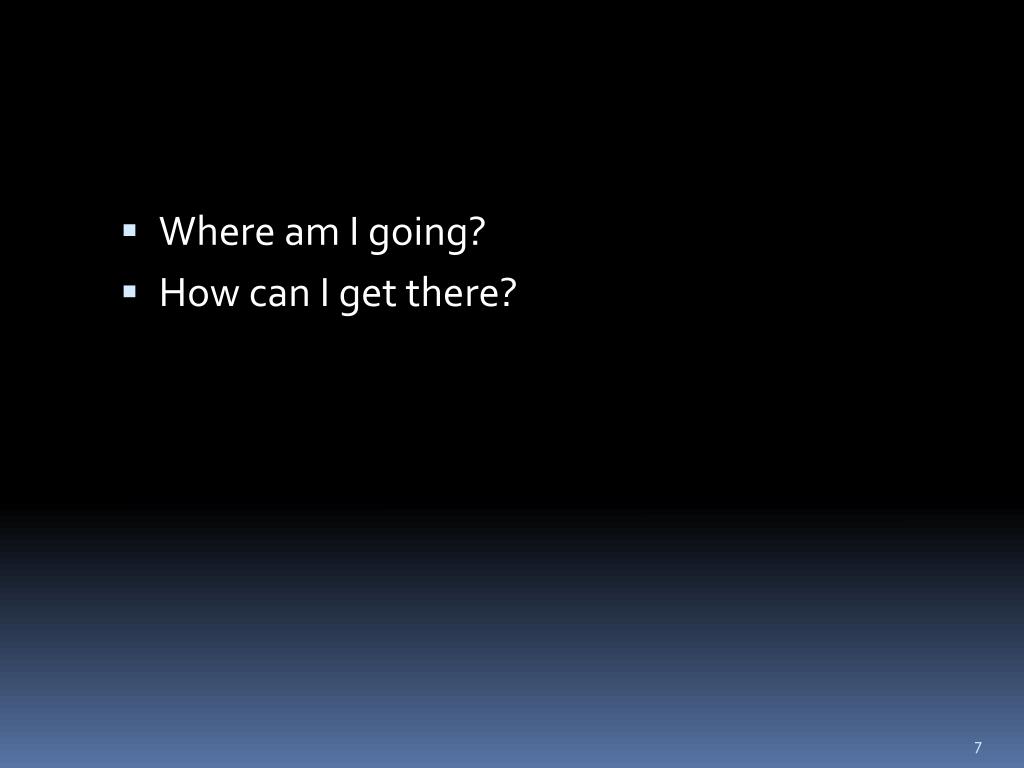 ▪ Where am I going?
▪ How can I get there?

7